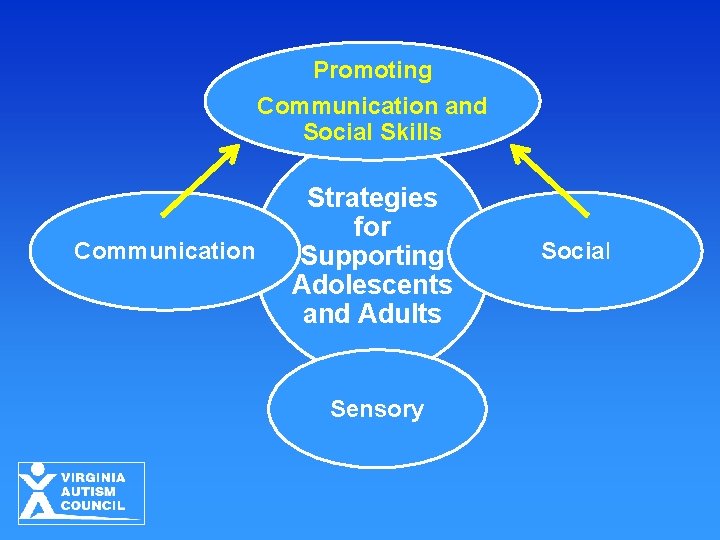 Promoting
Communication and Social Skills

Communication

Strategies for Supporting Adolescents and Adults

Social

Sensory

VIRGINIA
AUTISM
COUNCIL